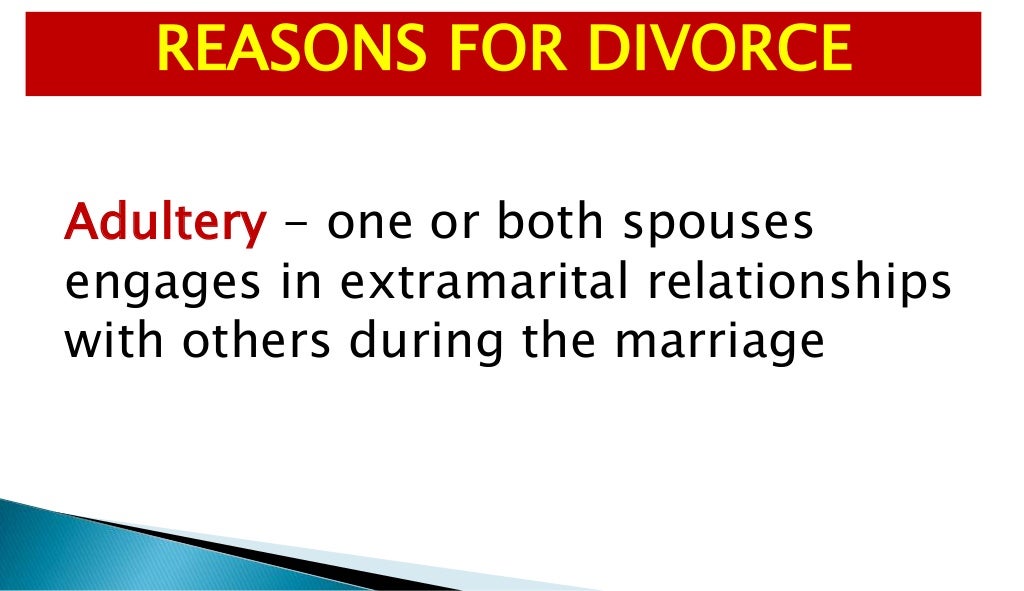 REASONS FOR DIVORCE

Adultery - one or both spouses engages in extramarital relationships with others during the marriage